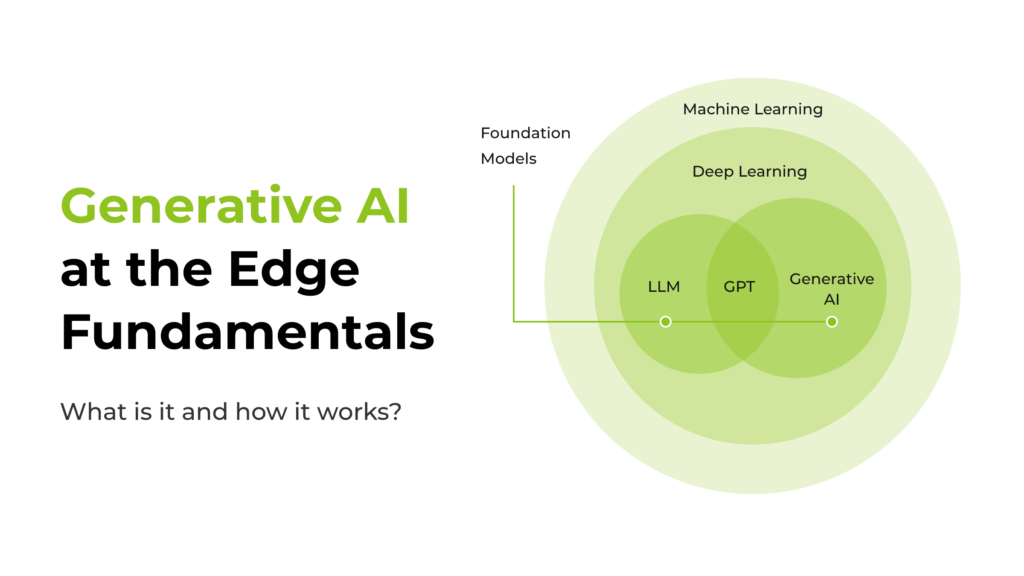 Generative AI at the Edge Fundamentals

What is it and how it works?

Foundation Models

Machine Learning

Deep Learning

LLM

GPT

Generative AI